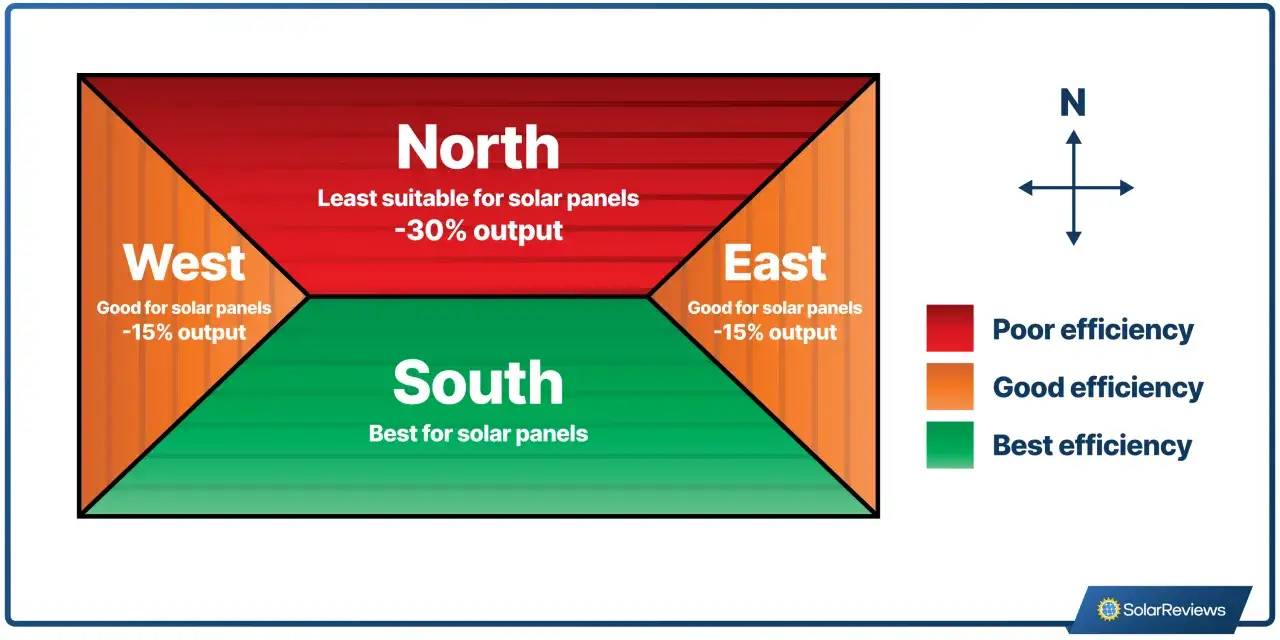 North
Least suitable for solar panels
-30% output

West
Good for solar panels
-15% output

East
Good for solar panels
-15% output

South
Best for solar panels

N

Poor efficiency
Good efficiency
Best efficiency

SolarReviews